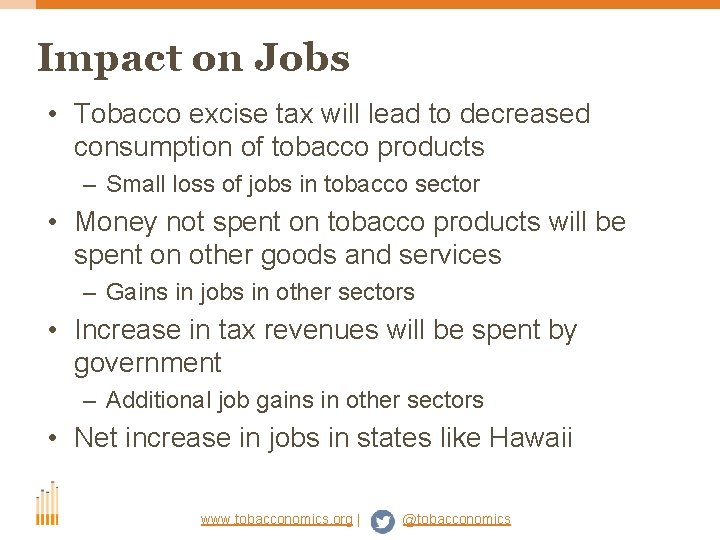 Impact on Jobs

• Tobacco excise tax will lead to decreased consumption of tobacco products

– Small loss of jobs in tobacco sector

• Money not spent on tobacco products will be spent on other goods and services

– Gains in jobs in other sectors

• Increase in tax revenues will be spent by government

– Additional job gains in other sectors

• Net increase in jobs in states like Hawaii

www.tobacconomics.org | @tobacconomics